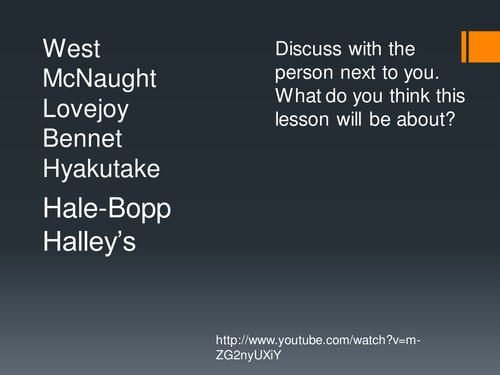 West
McNaught
Lovejoy
Bennet
Hyakutake
Hale-Bopp
Halley's

Discuss with the person next to you. What do you think this lesson will be about?

http://www.youtube.com/watch?v=m-ZG2nyUXiY